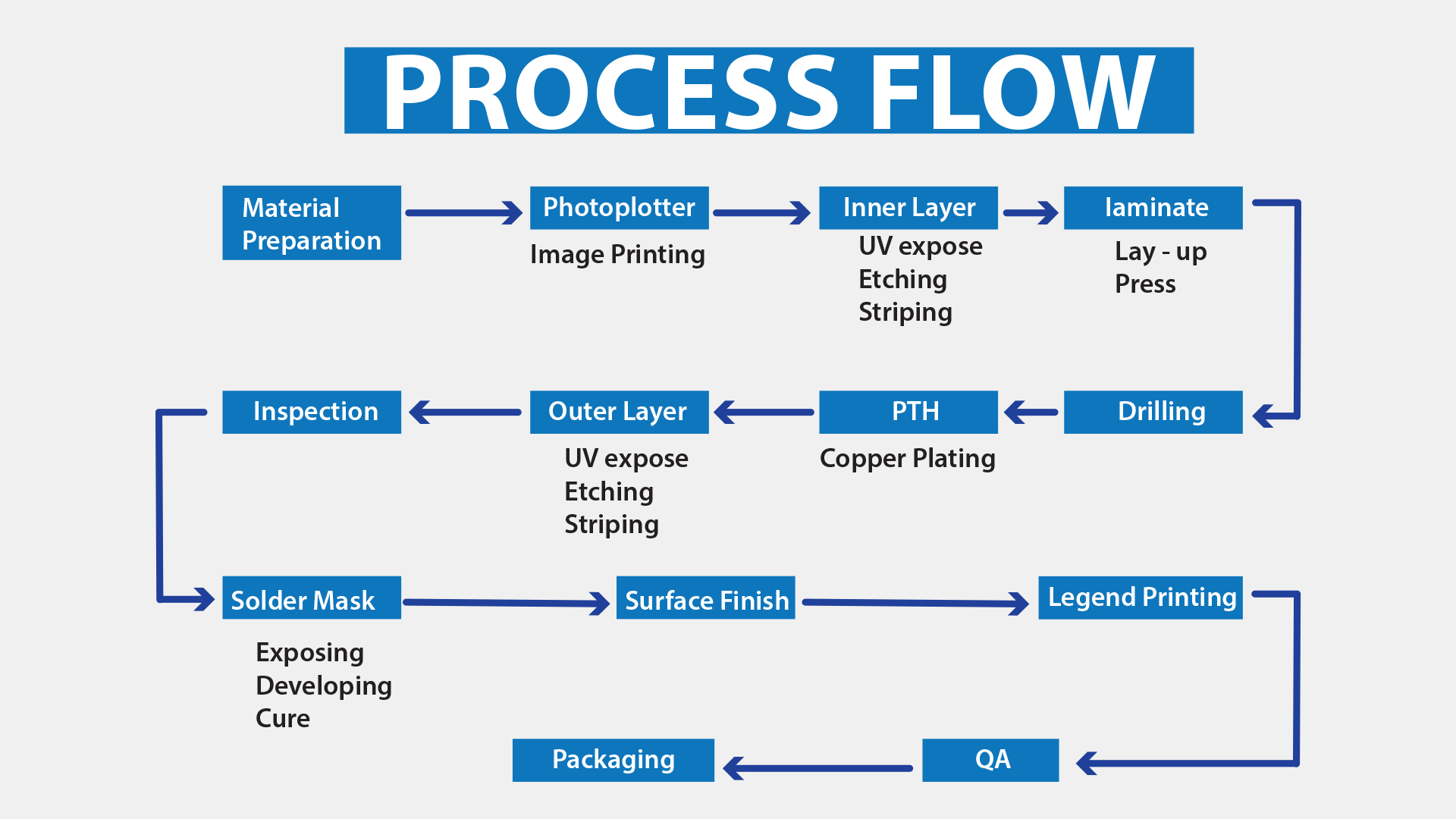 PROCESS FLOW

Material Preparation

Photoplotter

Image Printing

Inner Layer

UV expose
Etching
Striping

laminate

Lay - up
Press

Drilling

PTH

Copper Plating

Outer Layer

UV expose
Etching
Striping

Inspection

Solder Mask

Exposing
Developing
Cure

Surface Finish

Legend Printing

QA

Packaging